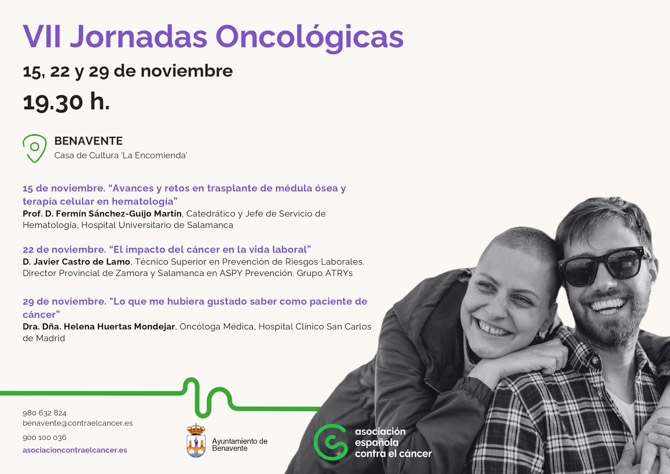 VII Jornadas Oncológicas

15, 22 y 29 de noviembre

19.30 h.

BENAVENTE
Casa de Cultura 'La Encomienda'

15 de noviembre. "Avances y retos en trasplante de médula ósea y terapia celular en hematología"
Prof. D. Fermín Sánchez-Guijo Martín, Catedrático y Jefe de Servicio de Hematología, Hospital Universitario de Salamanca

22 de noviembre. "El impacto del cáncer en la vida laboral"
D. Javier Castro de Lamo, Técnico Superior en Prevención de Riesgos Laborales. Director Provincial de Zamora y Salamanca en ASPY Prevención. Grupo ATRYs

29 de noviembre. "Lo que me hubiera gustado saber como paciente de cáncer"
Dra. Dña. Helena Huertas Mondejar, Oncóloga Médica, Hospital Clínico San Carlos de Madrid

980 632 824
benavente@contraelcancer.es
900 100 036
asociacioncontraelcancer.es

Ayuntamiento de Benavente

asociación española contra el cáncer